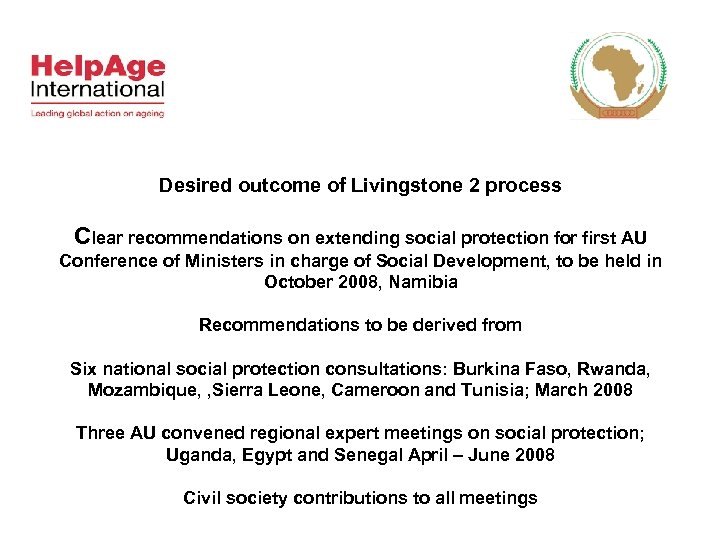 HelpAge International
Leading global action on ageing

Desired outcome of Livingstone 2 process

Clear recommendations on extending social protection for first AU Conference of Ministers in charge of Social Development, to be held in October 2008, Namibia

Recommendations to be derived from

Six national social protection consultations: Burkina Faso, Rwanda, Mozambique, ,Sierra Leone, Cameroon and Tunisia; March 2008

Three AU convened regional expert meetings on social protection; Uganda, Egypt and Senegal April – June 2008

Civil society contributions to all meetings